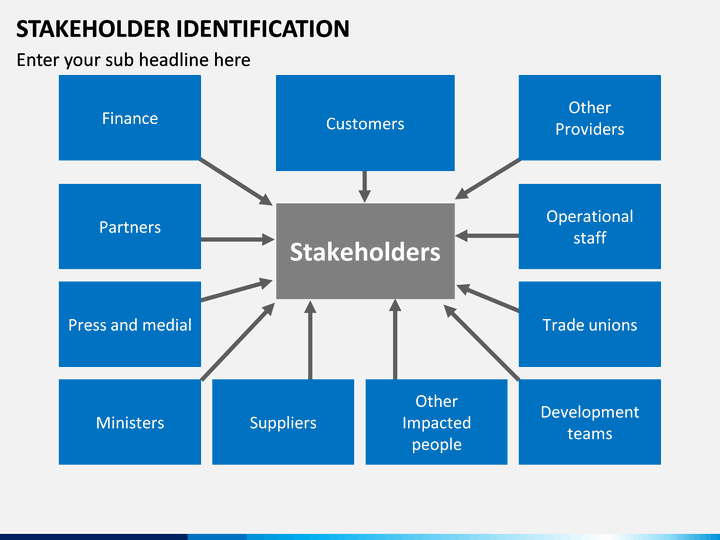 STAKEHOLDER IDENTIFICATION

Enter your sub headline here

Finance

Customers

Other Providers

Partners

Stakeholders

Operational staff

Press and medial

Trade unions

Ministers

Suppliers

Other Impacted people

Development teams